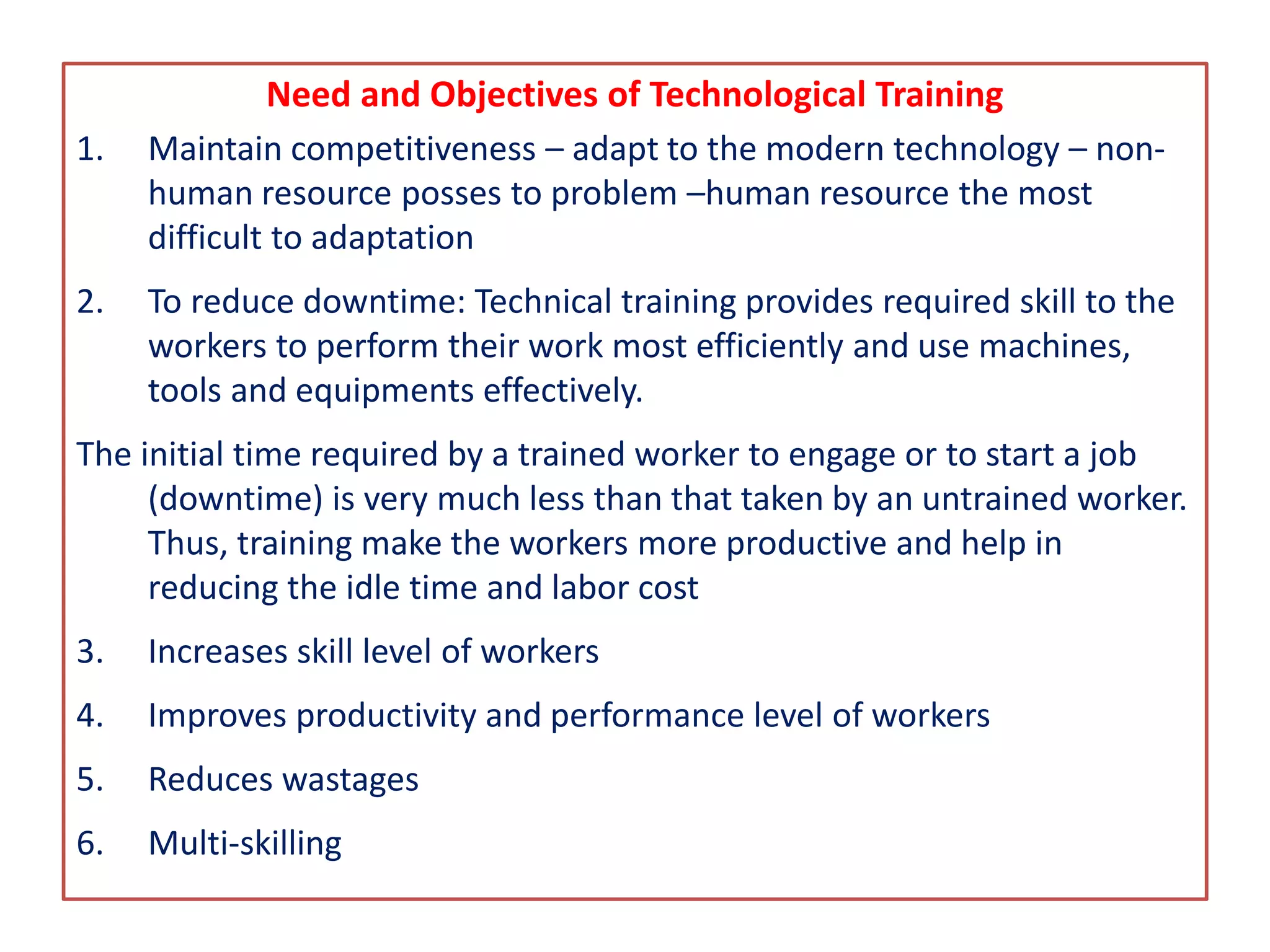 Need and Objectives of Technological Training

1. Maintain competitiveness – adapt to the modern technology – non-human resource posses to problem –human resource the most difficult to adaptation

2. To reduce downtime: Technical training provides required skill to the workers to perform their work most efficiently and use machines, tools and equipments effectively.

The initial time required by a trained worker to engage or to start a job (downtime) is very much less than that taken by an untrained worker. Thus, training make the workers more productive and help in reducing the idle time and labor cost

3. Increases skill level of workers

4. Improves productivity and performance level of workers

5. Reduces wastages

6. Multi-skilling